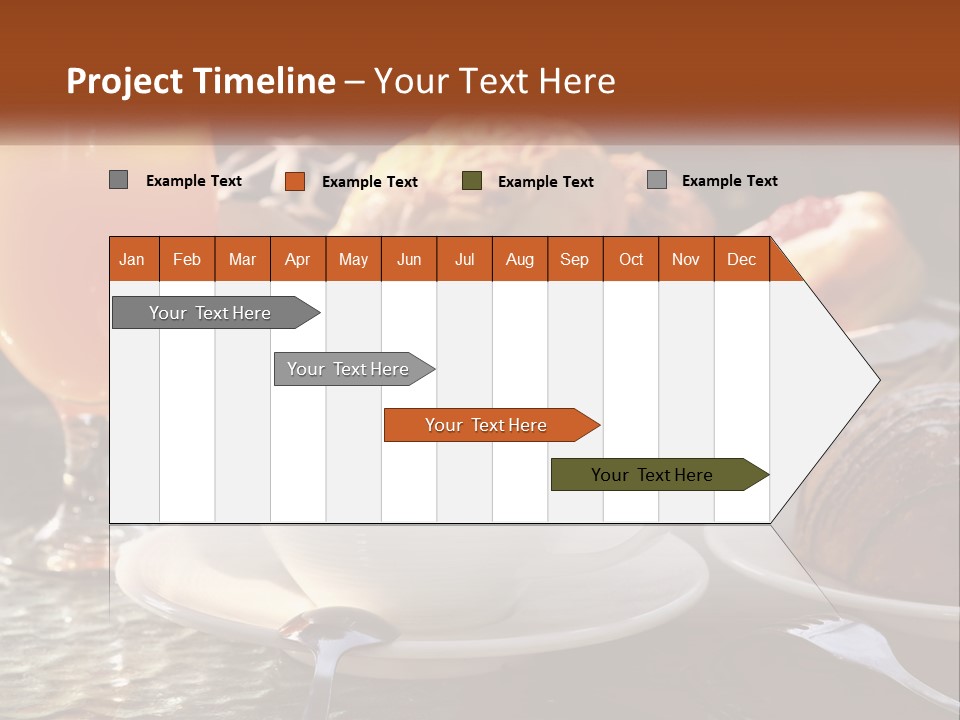 Project Timeline – Your Text Here

Example Text Example Text Example Text Example Text

| Jan | Feb | Mar | Apr | May | Jun | Jul | Aug | Sep | Oct | Nov | Dec |
|---|---|---|---|---|---|---|---|---|---|---|---|

Your Text Here

Your Text Here

Your Text Here

Your Text Here